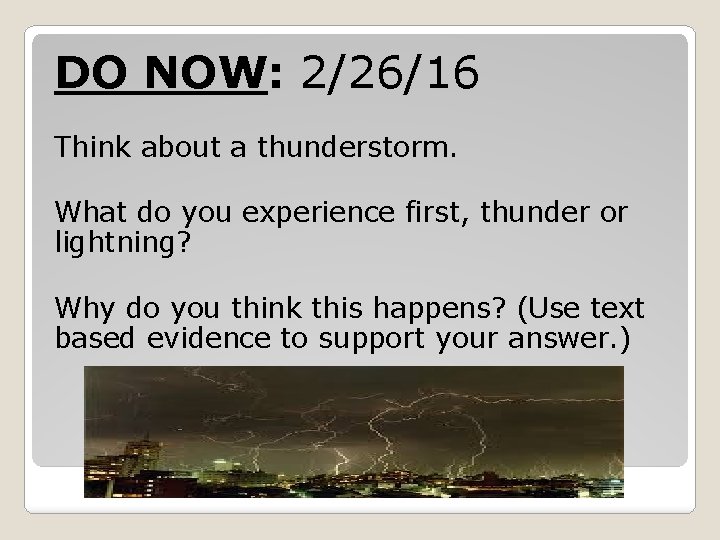 DO NOW: 2/26/16

Think about a thunderstorm.

What do you experience first, thunder or lightning?

Why do you think this happens? (Use text based evidence to support your answer.)